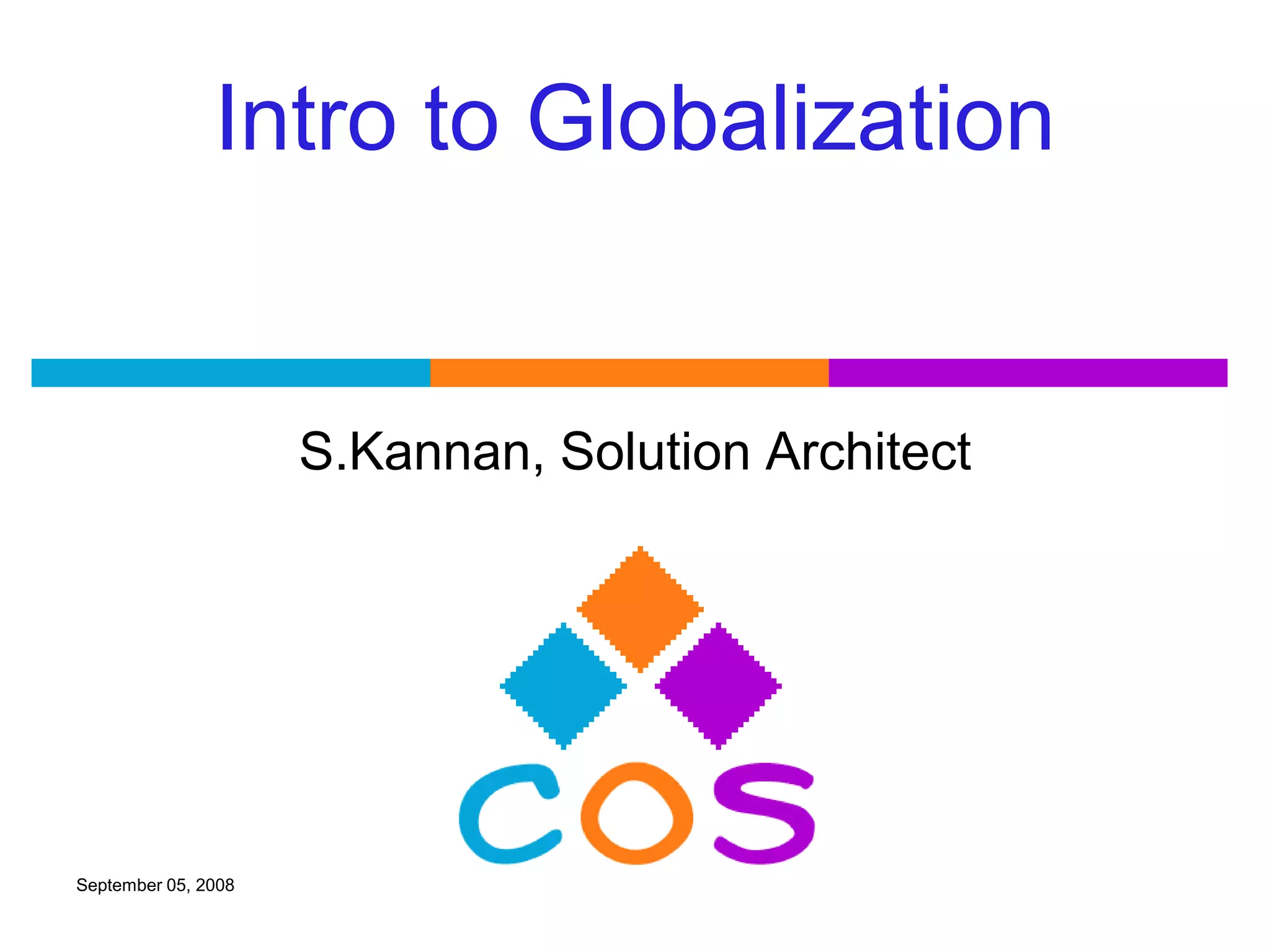 Intro to Globalization

S.Kannan, Solution Architect

COS

September 05, 2008